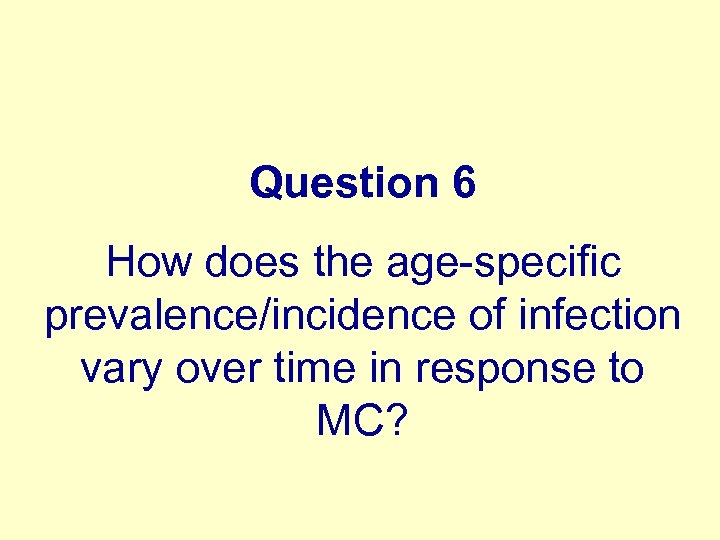 Question 6

How does the age-specific prevalence/incidence of infection vary over time in response to MC?